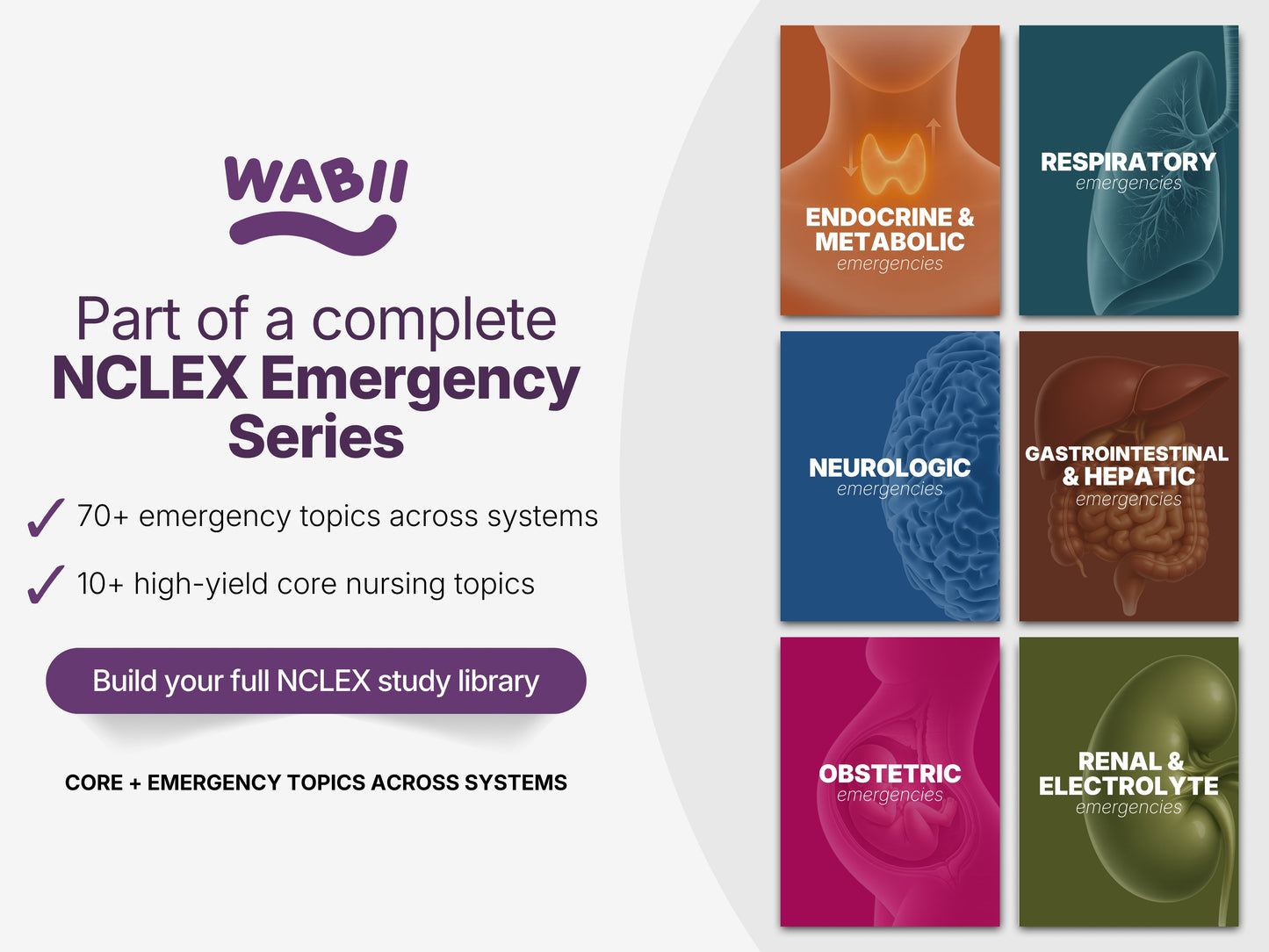 WABII

Part of a complete
NCLEX Emergency Series

✓ 70+ emergency topics across systems

✓ 10+ high-yield core nursing topics

Build your full NCLEX study library

CORE + EMERGENCY TOPICS ACROSS SYSTEMS

ENDOCRINE & METABOLIC
emergencies

RESPIRATORY
emergencies

NEUROLOGIC
emergencies

GASTROINTESTINAL & HEPATIC
emergencies

OBSTETRIC
emergencies

RENAL & ELECTROLYTE
emergencies